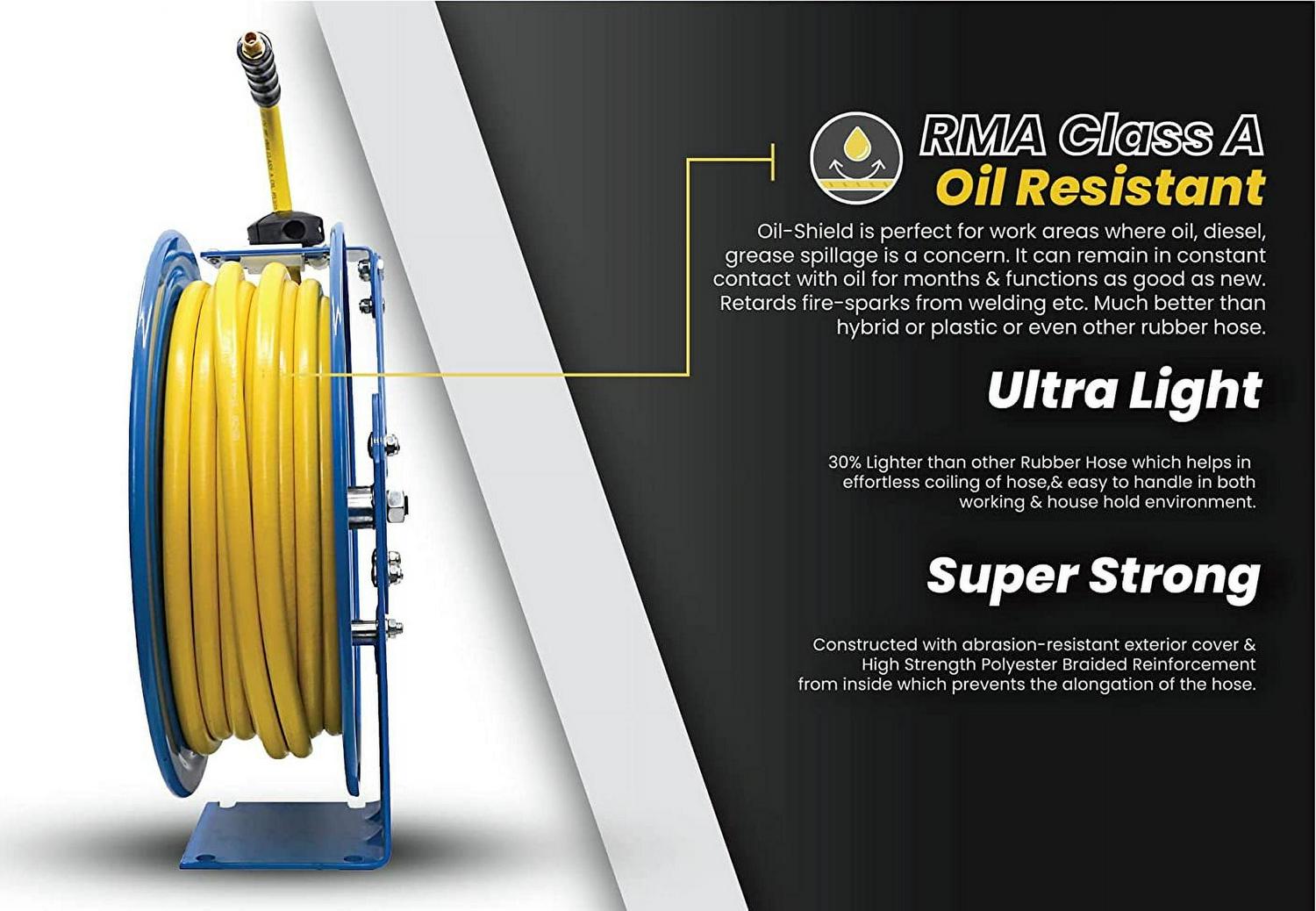 RMA Class A
Oil Resistant

Oil-Shield is perfect for work areas where oil, diesel, grease spillage is a concern. It can remain in constant contact with oil for months & functions as good as new. Retards fire-sparks from welding etc. Much better than hybrid or plastic or even other rubber hose.

Ultra Light

30% Lighter than other Rubber Hose which helps in effortless coiling of hose,& easy to handle in both working & house hold environment.

Super Strong

Constructed with abrasion-resistant exterior cover & High Strength Polyester Braided Reinforcement from inside which prevents the alongation of the hose.